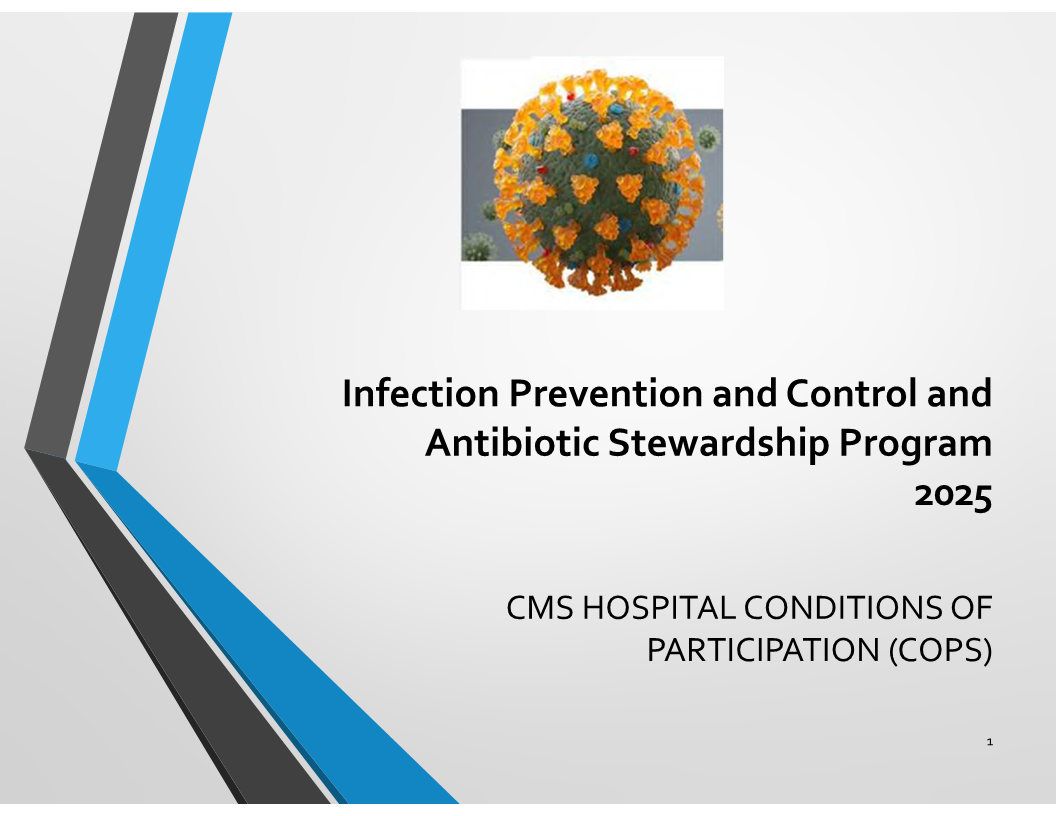 Infection Prevention and Control and Antibiotic Stewardship Program 2025

CMS HOSPITAL CONDITIONS OF PARTICIPATION (COPS)

1